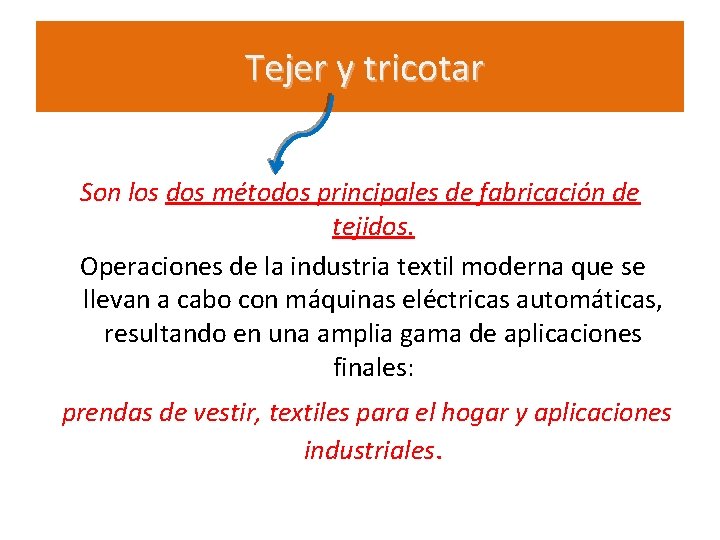 Tejer y tricotar

Son los dos métodos principales de fabricación de tejidos.

Operaciones de la industria textil moderna que se llevan a cabo con máquinas eléctricas automáticas, resultando en una amplia gama de aplicaciones finales:

prendas de vestir, textiles para el hogar y aplicaciones industriales.